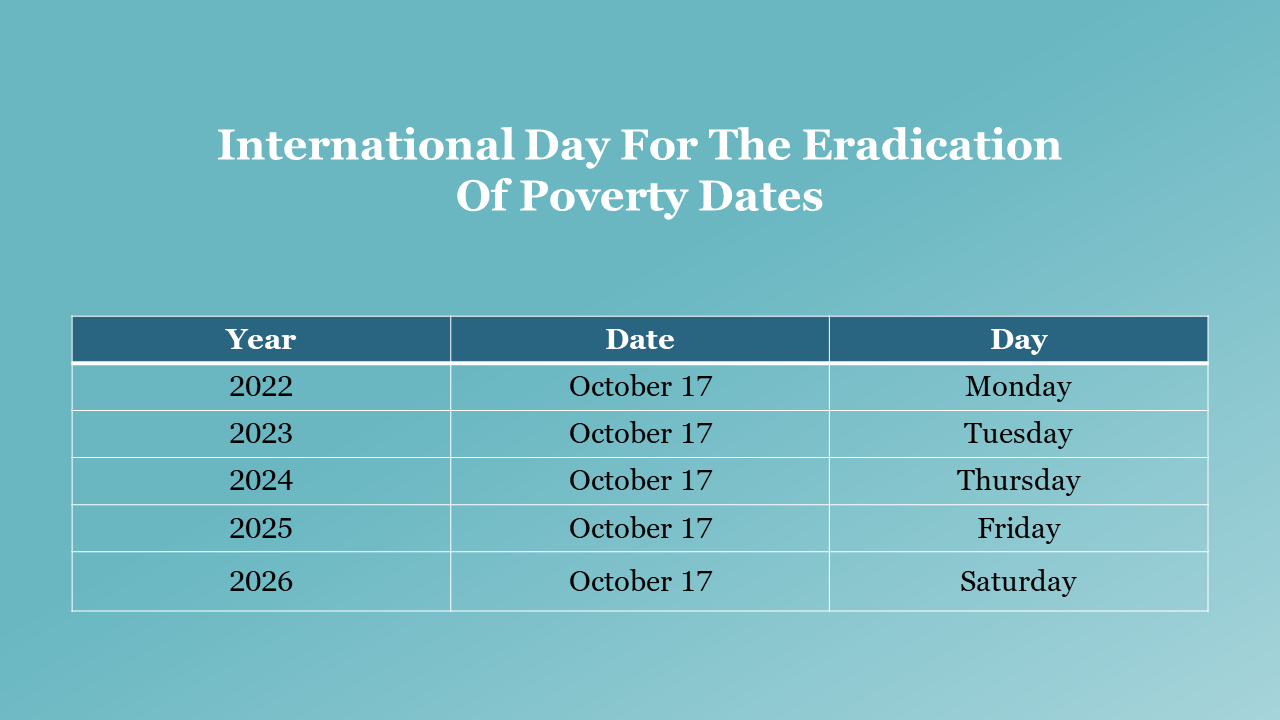 International Day For The Eradication Of Poverty Dates

| Year | Date | Day |
|---|---|---|
| 2022 | October 17 | Monday |
| 2023 | October 17 | Tuesday |
| 2024 | October 17 | Thursday |
| 2025 | October 17 | Friday |
| 2026 | October 17 | Saturday |